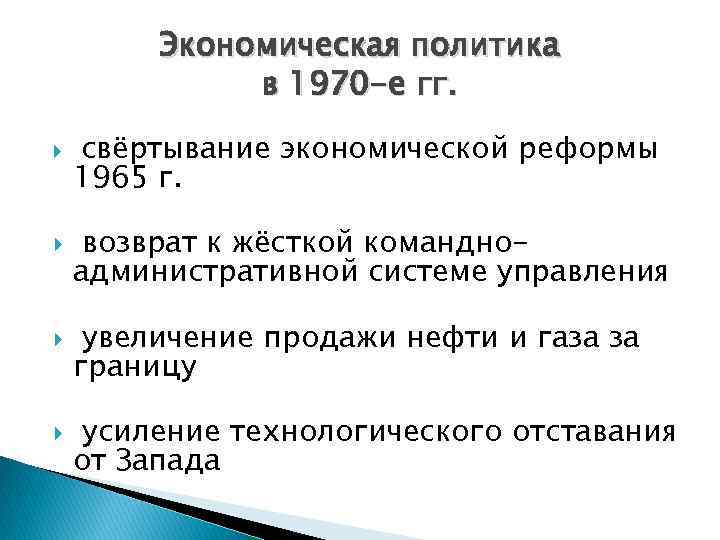 Экономическая политика в 1970-е гг.

свёртывание экономической реформы 1965 г.

возврат к жёсткой командно-административной системе управления

увеличение продажи нефти и газа за границу

усиление технологического отставания от Запада